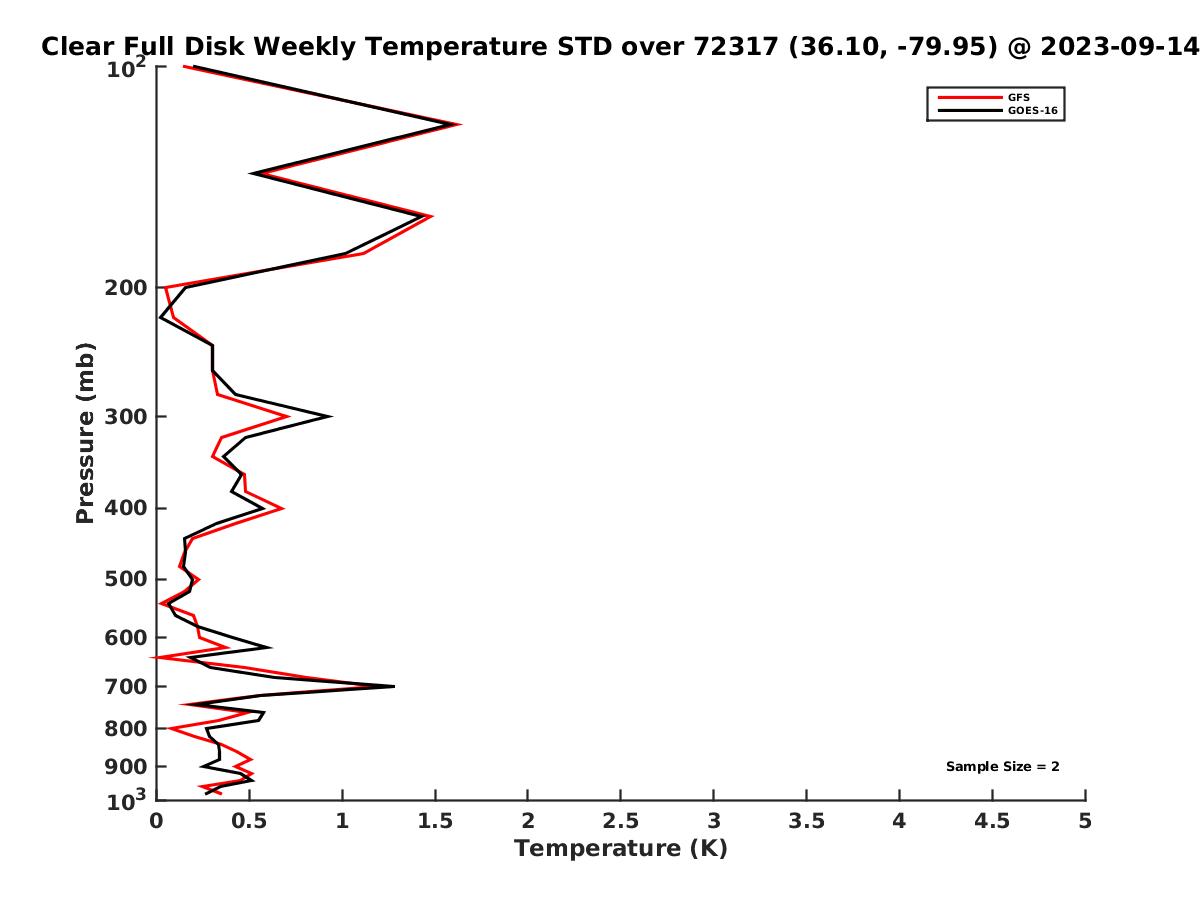 Clear Full Disk Weekly Temperature STD over 72317 (36.10, -79.95) @ 2023-09-14

GFS
GOES-16

Pressure (mb)

$10^2$
200
300
400
500
600
700
800
900
$10^3$

Sample Size = 2

0 0.5 1 1.5 2 2.5 3 3.5 4 4.5 5

Temperature (K)